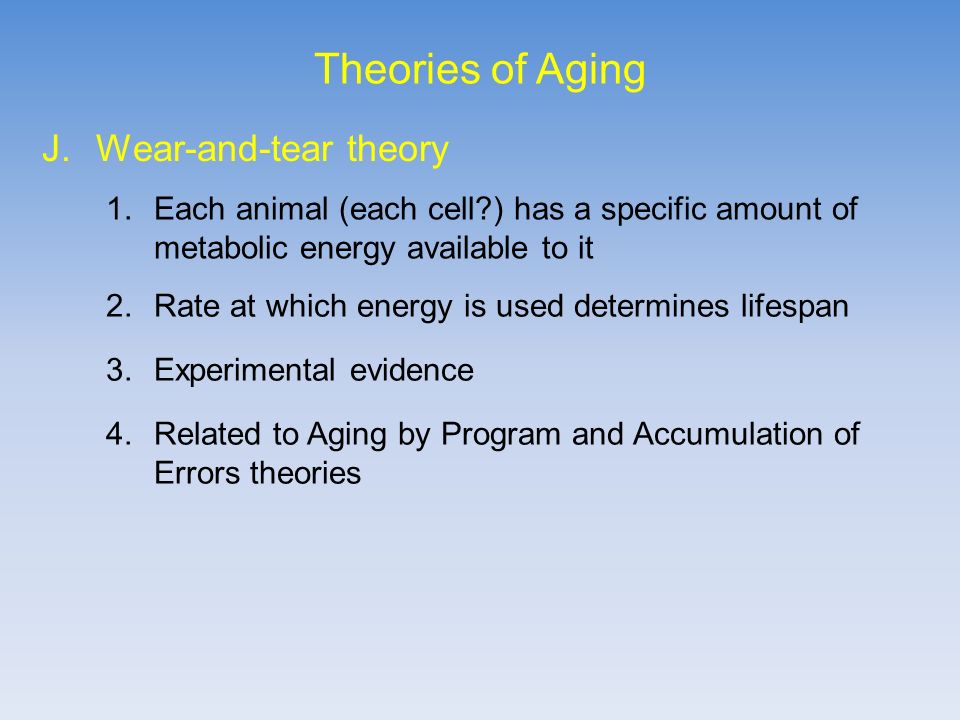 Theories of Aging

J. Wear-and-tear theory

1. Each animal (each cell?) has a specific amount of metabolic energy available to it

2. Rate at which energy is used determines lifespan

3. Experimental evidence

4. Related to Aging by Program and Accumulation of Errors theories